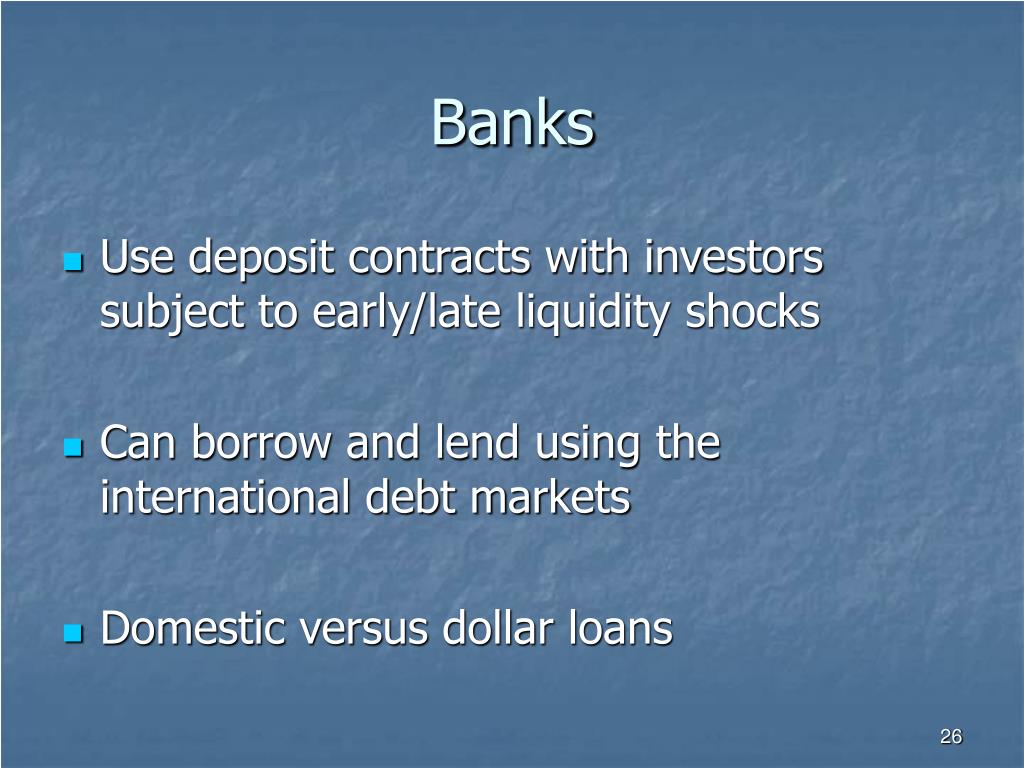 Banks

Use deposit contracts with investors subject to early/late liquidity shocks

Can borrow and lend using the international debt markets

Domestic versus dollar loans

26